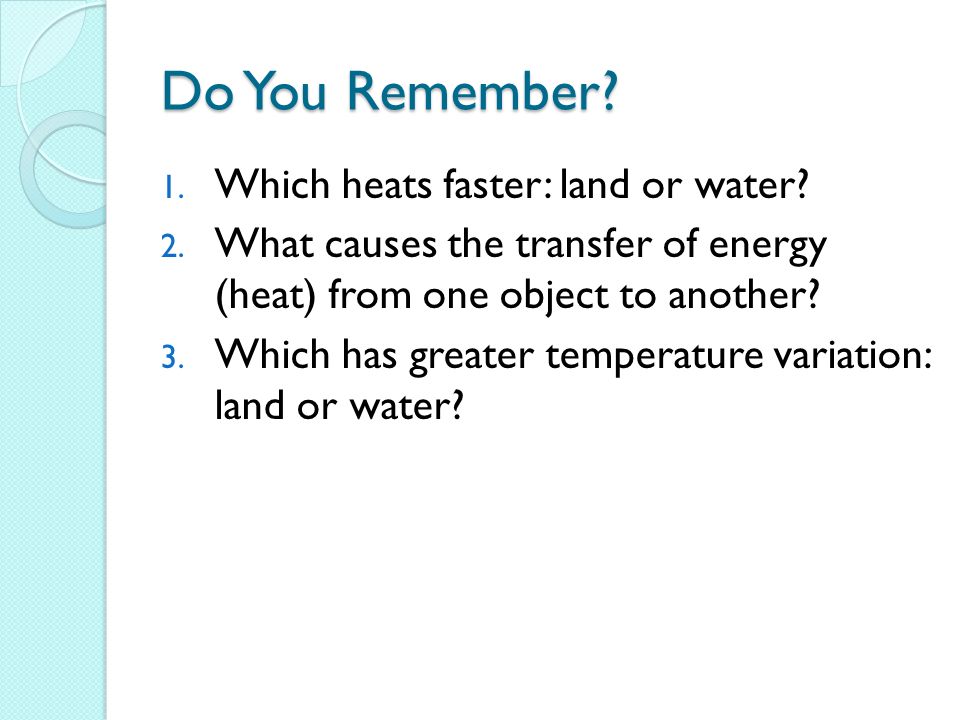 Do You Remember?

1. Which heats faster: land or water?
2. What causes the transfer of energy (heat) from one object to another?
3. Which has greater temperature variation: land or water?